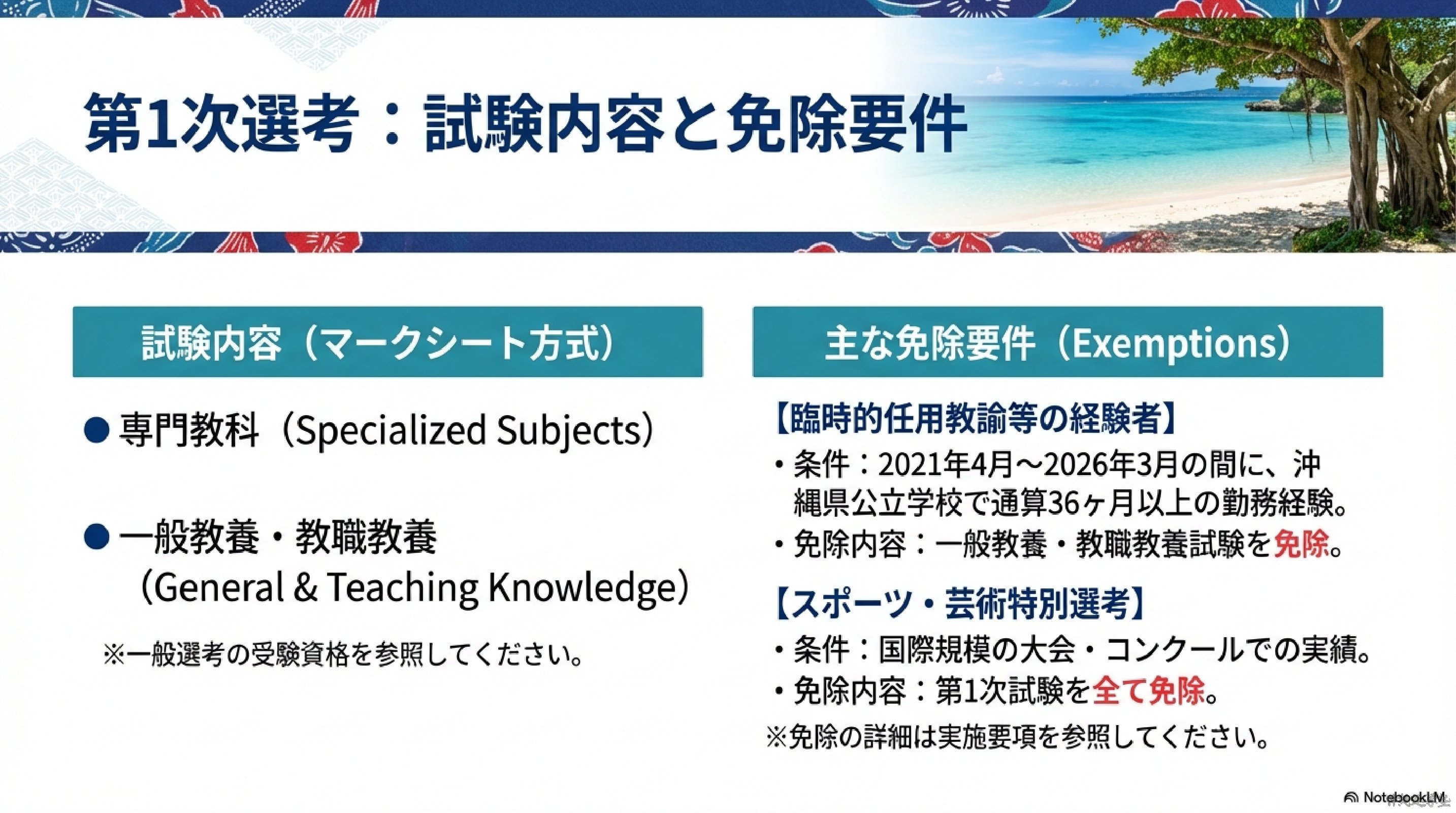 第1次選考：試験内容と免除要件

試験内容（マークシート方式）

● 専門教科（Specialized Subjects）

● 一般教養・教職教養（General & Teaching Knowledge）

※一般選考の受験資格を参照してください。

主な免除要件（Exemptions）

【臨時的任用教諭等の経験者】

・条件：2021年4月〜2026年3月の間に、沖縄県公立学校で通算36ヶ月以上の勤務経験。

・免除内容：一般教養・教職教養試験を免除。

【スポーツ・芸術特別選考】

・条件：国際規模の大会・コンクールでの実績。

・免除内容：第1次試験を全て免除。

※免除の詳細は実施要項を参照してください。

NotebookLM